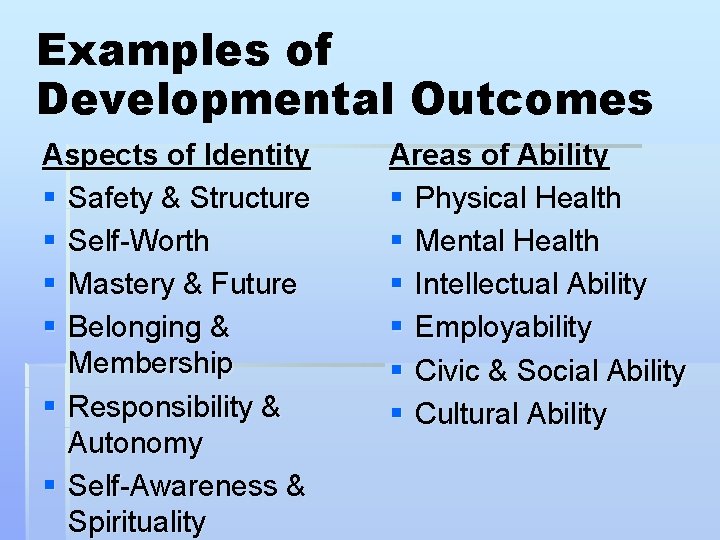 Examples of Developmental Outcomes

Aspects of Identity
- Safety & Structure
- Self-Worth
- Mastery & Future
- Belonging & Membership
- Responsibility & Autonomy
- Self-Awareness & Spirituality

Areas of Ability
- Physical Health
- Mental Health
- Intellectual Ability
- Employability
- Civic & Social Ability
- Cultural Ability